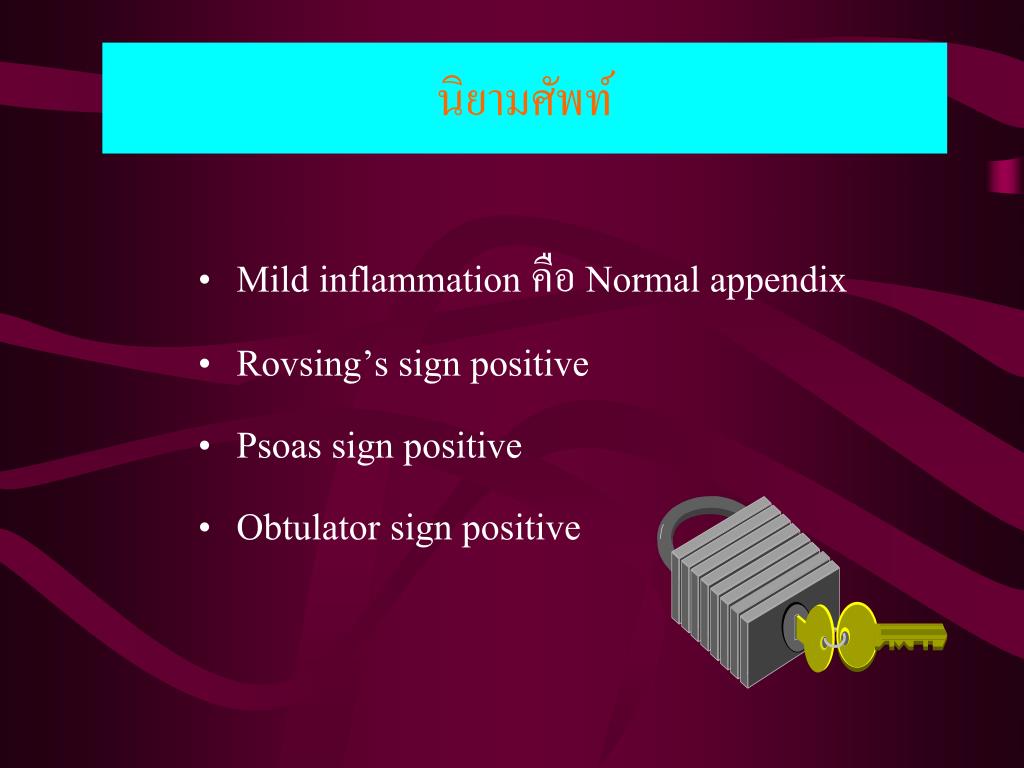 นิยามศัพท์

• Mild inflammation คือ Normal appendix
• Rovsing’s sign positive
• Psoas sign positive
• Obtulator sign positive